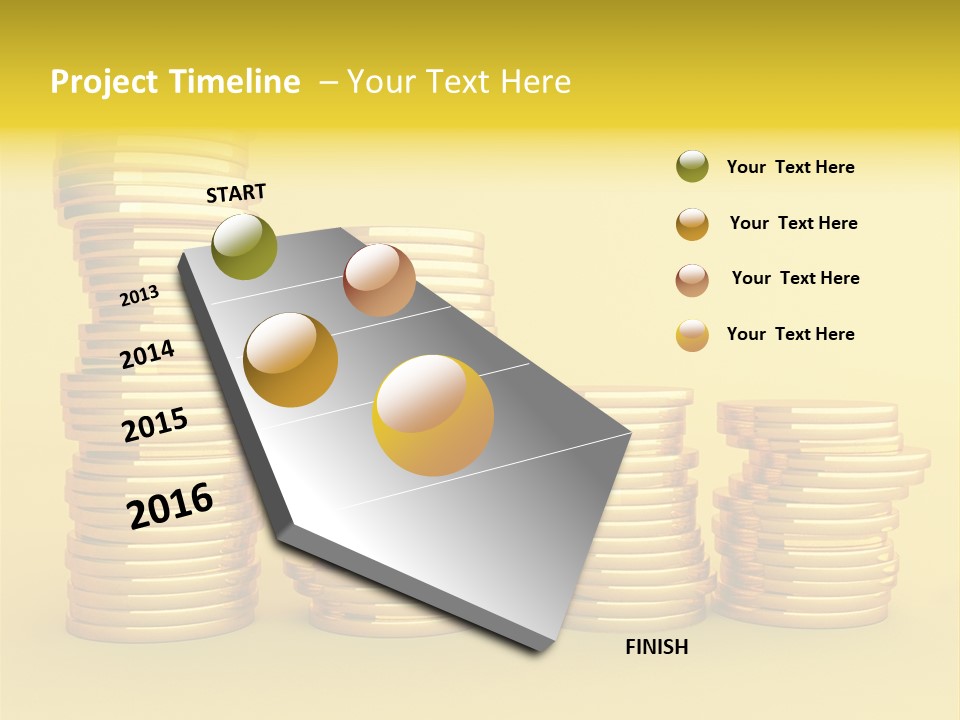 Project Timeline – Your Text Here

START

2013

2014

2015

2016

FINISH

Your Text Here

Your Text Here

Your Text Here

Your Text Here